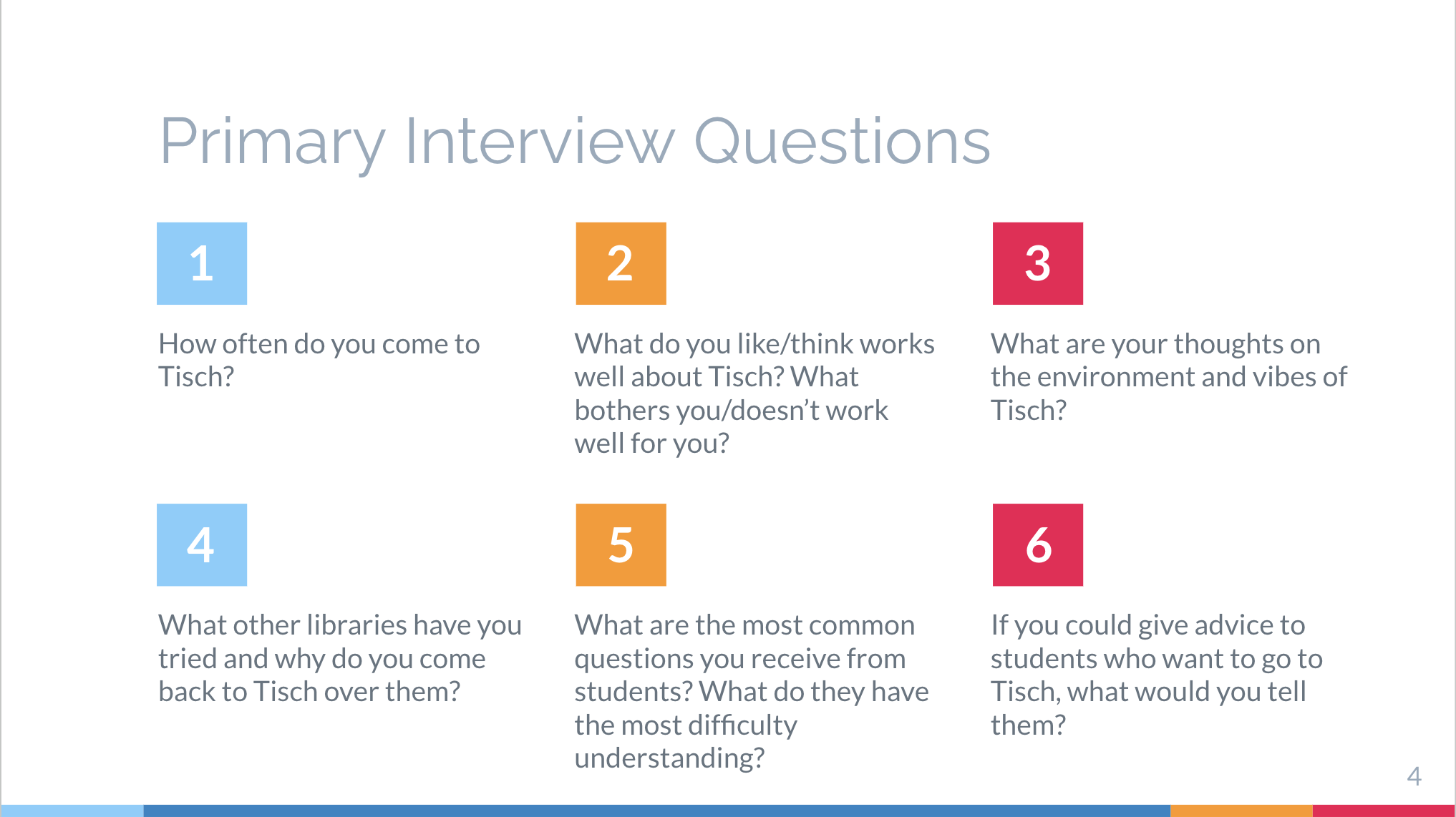 Primary Interview Questions

1

How often do you come to Tisch?

2

What do you like/think works well about Tisch? What bothers you/doesn’t work well for you?

3

What are your thoughts on the environment and vibes of Tisch?

4

What other libraries have you tried and why do you come back to Tisch over them?

5

What are the most common questions you receive from students? What do they have the most difficulty understanding?

6

If you could give advice to students who want to go to Tisch, what would you tell them?

4